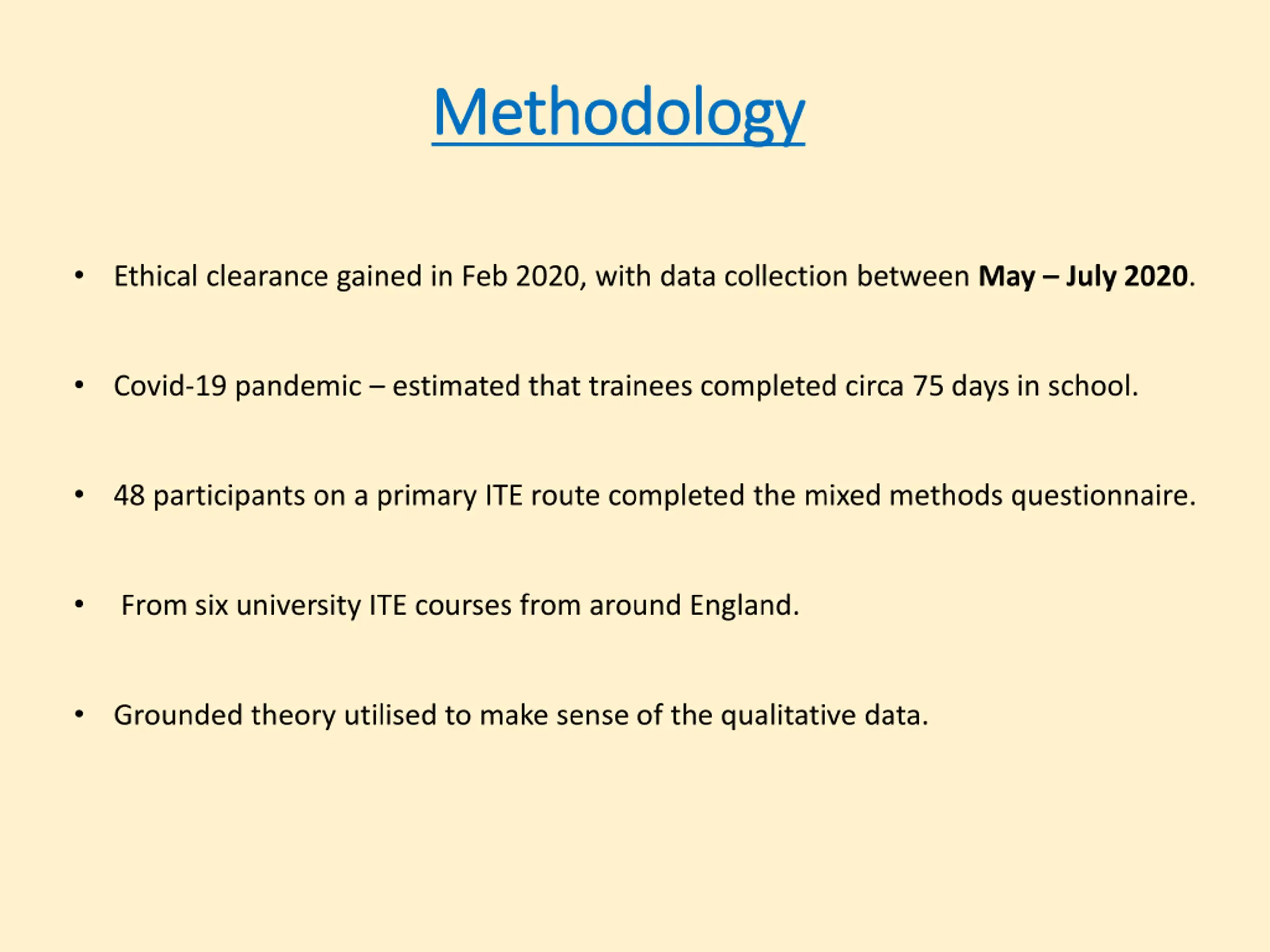 Methodology

• Ethical clearance gained in Feb 2020, with data collection between May – July 2020.

• Covid-19 pandemic – estimated that trainees completed circa 75 days in school.

• 48 participants on a primary ITE route completed the mixed methods questionnaire.

• From six university ITE courses from around England.

• Grounded theory utilised to make sense of the qualitative data.